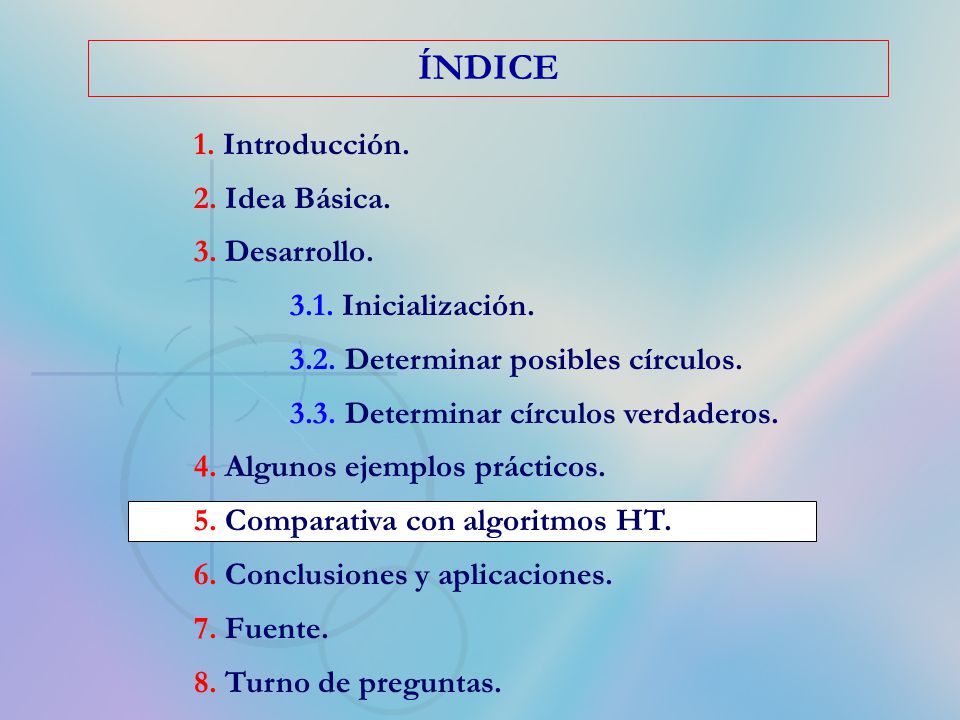 ÍNDICE

1. Introducción.

2. Idea Básica.

3. Desarrollo.

3.1. Inicialización.

3.2. Determinar posibles círculos.

3.3. Determinar círculos verdaderos.

4. Algunos ejemplos prácticos.

5. Comparativa con algoritmos HT.

6. Conclusiones y aplicaciones.

7. Fuente.

8. Turno de preguntas.